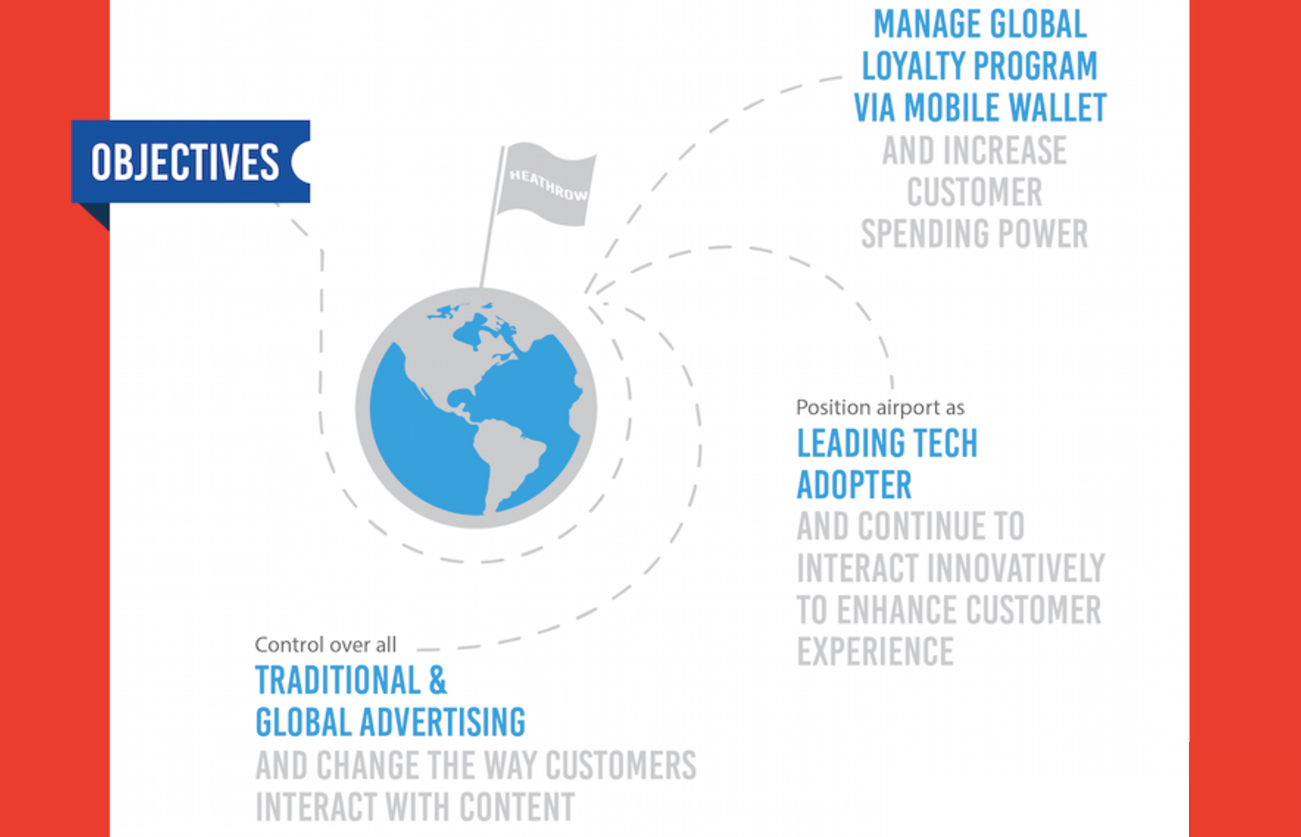 OBJECTIVES

HEATHROW

MANAGE GLOBAL LOYALTY PROGRAM VIA MOBILE WALLET AND INCREASE CUSTOMER SPENDING POWER

Position airport as
LEADING TECH ADOPTER AND CONTINUE TO INTERACT INNOVATIVELY TO ENHANCE CUSTOMER EXPERIENCE

Control over all
TRADITIONAL & GLOBAL ADVERTISING AND CHANGE THE WAY CUSTOMERS INTERACT WITH CONTENT